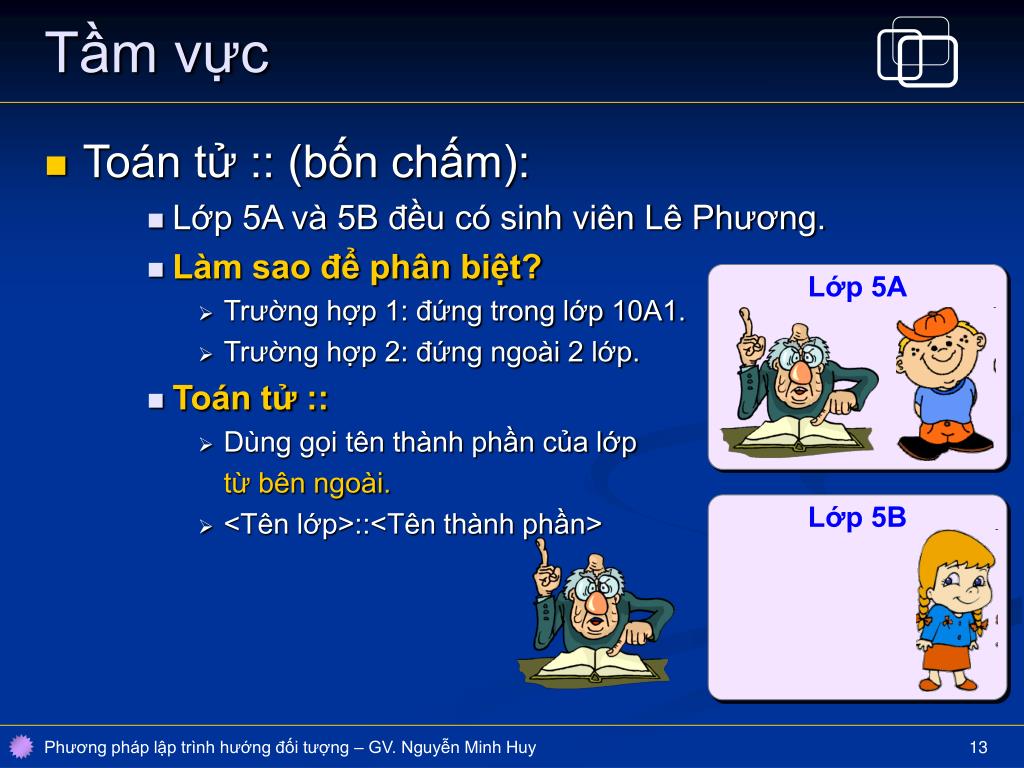 Tầm vực

Toán tử :: (bốn chấm):

Lớp 5A và 5B đều có sinh viên Lê Phương.

Làm sao để phân biệt?

Trường hợp 1: đứng trong lớp 10A1.

Trường hợp 2: đứng ngoài 2 lớp.

Toán tử ::

Dùng gọi tên thành phần của lớp từ bên ngoài.

<Tên lớp>::<Tên thành phần>

Lớp 5A

Lớp 5B

Phương pháp lập trình hướng đối tượng – GV. Nguyễn Minh Huy

13